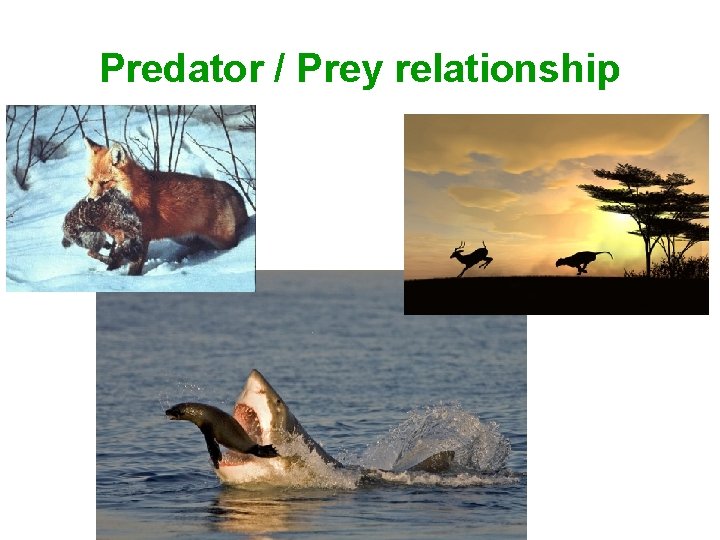 Predator / Prey relationship